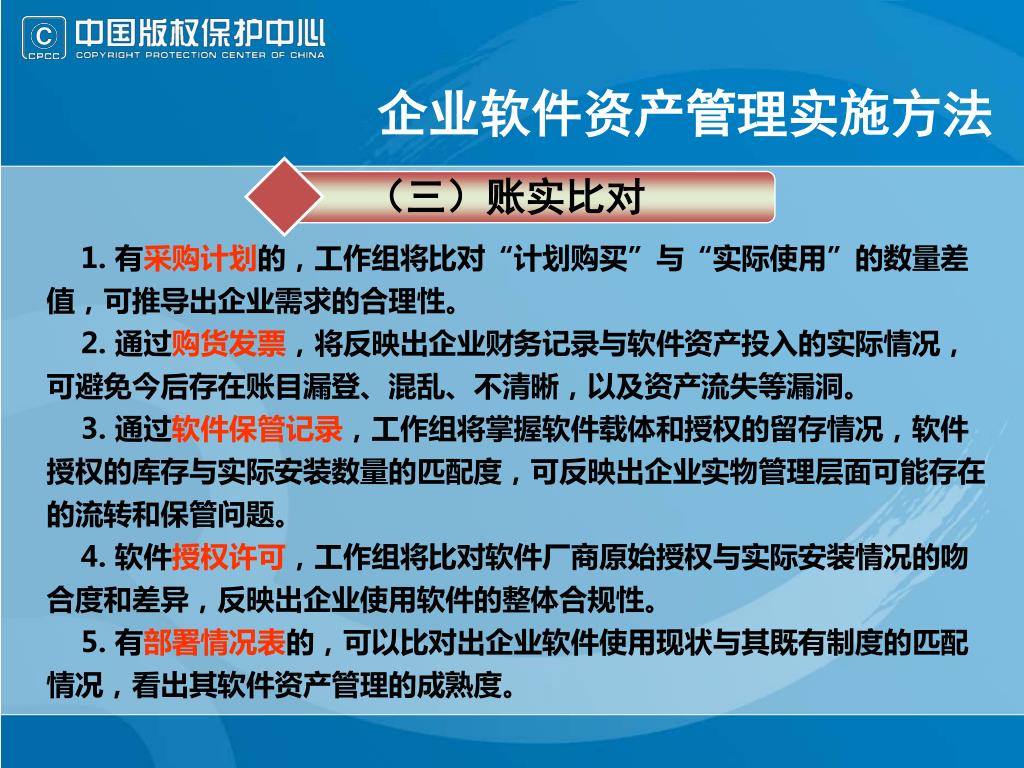 C CPCC 中国版权保护中心 COPYRIGHT PROTECTION CENTER OF CHINA

企业软件资产管理实施方法

（三）账实比对

1. 有采购计划的，工作组将比对“计划购买”与“实际使用”的数量差值，可推导出企业需求的合理性。

2. 通过购货发票，将反映出企业财务记录与软件资产投入的实际情况，可避免今后存在账目漏登、混乱、不清晰，以及资产流失等漏洞。

3. 通过软件保管记录，工作组将掌握软件载体和授权的留存情况，软件授权的库存与实际安装数量的匹配度，可反映出企业实物管理层面可能存在的流转和保管问题。

4. 软件授权许可，工作组将比对软件厂商原始授权与实际安装情况的吻合度和差异，反映出企业使用软件的整体合规性。

5. 有部署情况表的，可以比对出企业软件使用现状与其既有制度的匹配情况，看出其软件资产管理的成熟度。